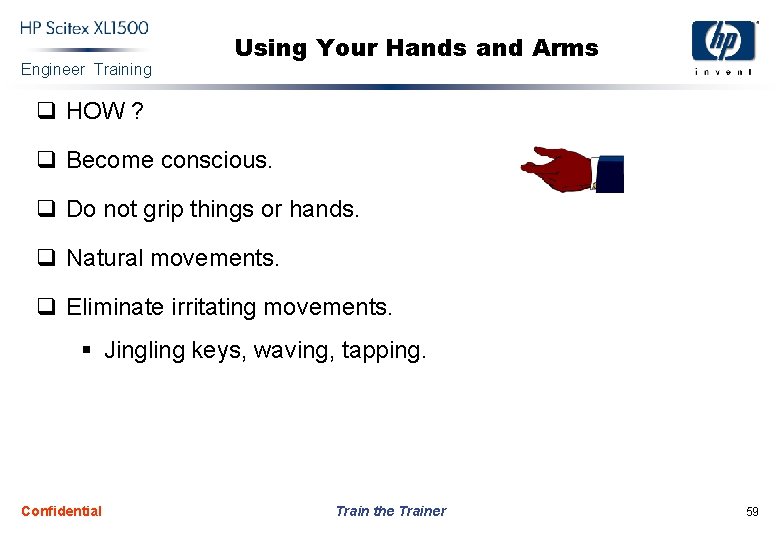 HP Scitex XL1500
Engineer Training

Using Your Hands and Arms

hp
invent

❑ HOW ?

❑ Become conscious.

❑ Do not grip things or hands.

❑ Natural movements.

❑ Eliminate irritating movements.

▪ Jingling keys, waving, tapping.

Confidential

Train the Trainer

59